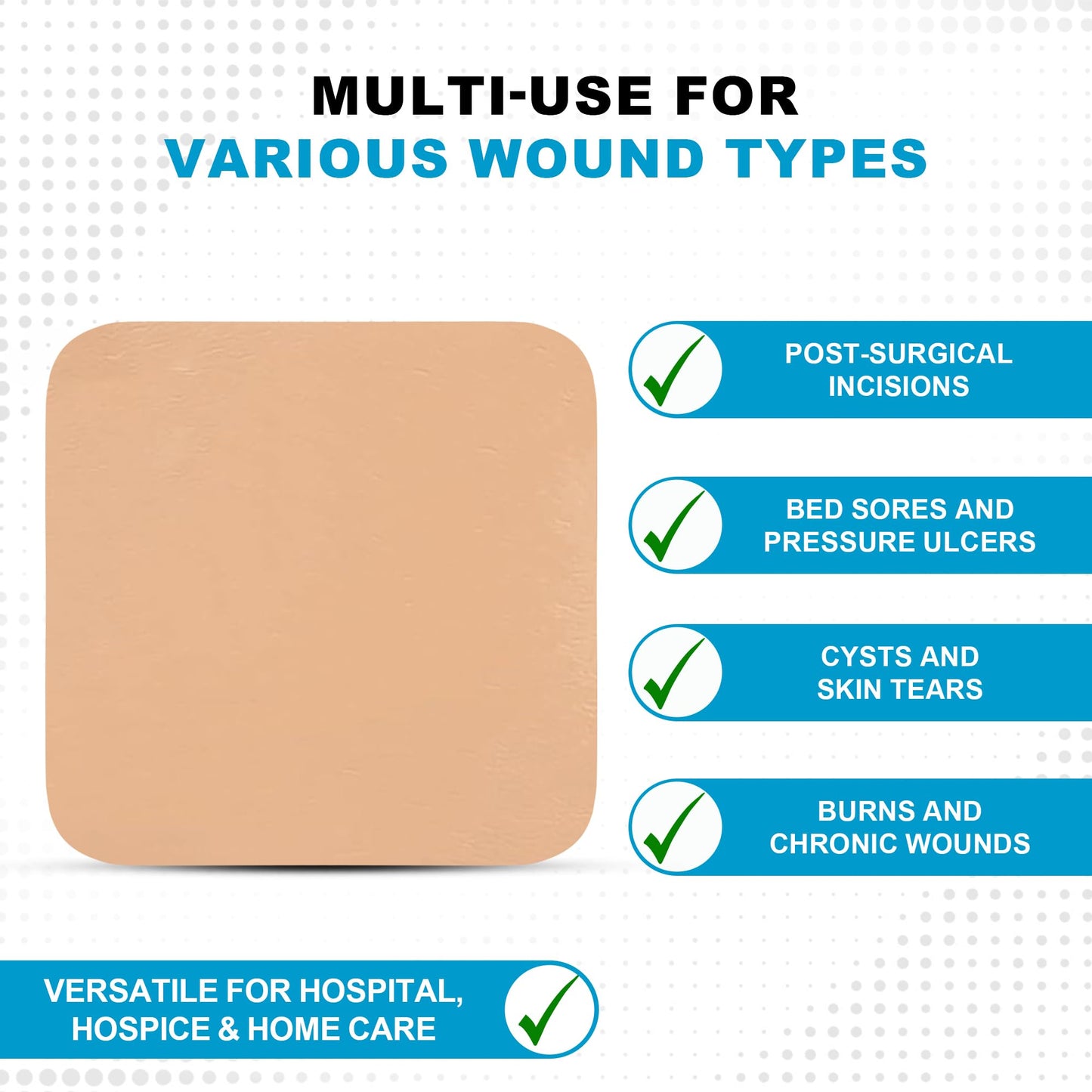 MULTI-USE FOR
VARIOUS WOUND TYPES

POST-SURGICAL INCISIONS

BED SORES AND PRESSURE ULCERS

CYSTS AND SKIN TEARS

BURNS AND CHRONIC WOUNDS

VERSATILE FOR HOSPITAL, HOSPICE & HOME CARE